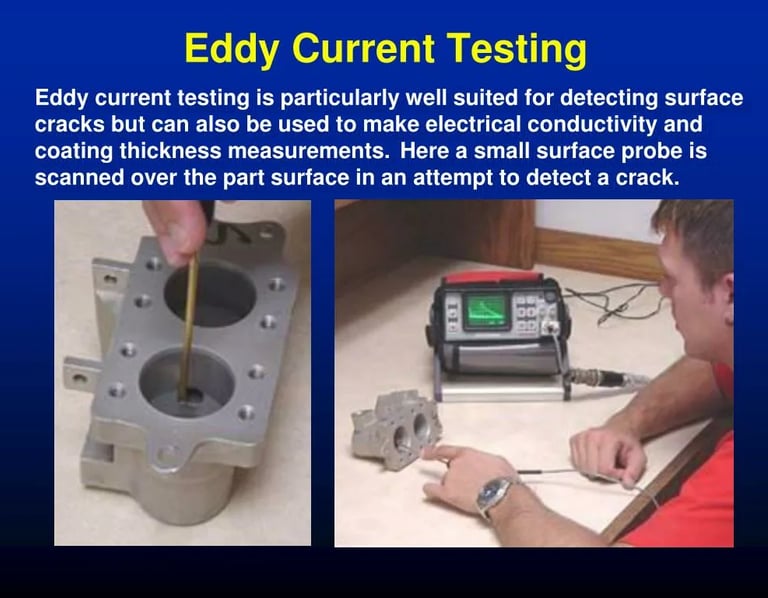 Eddy Current Testing

Eddy current testing is particularly well suited for detecting surface cracks but can also be used to make electrical conductivity and coating thickness measurements. Here a small surface probe is scanned over the part surface in an attempt to detect a crack.